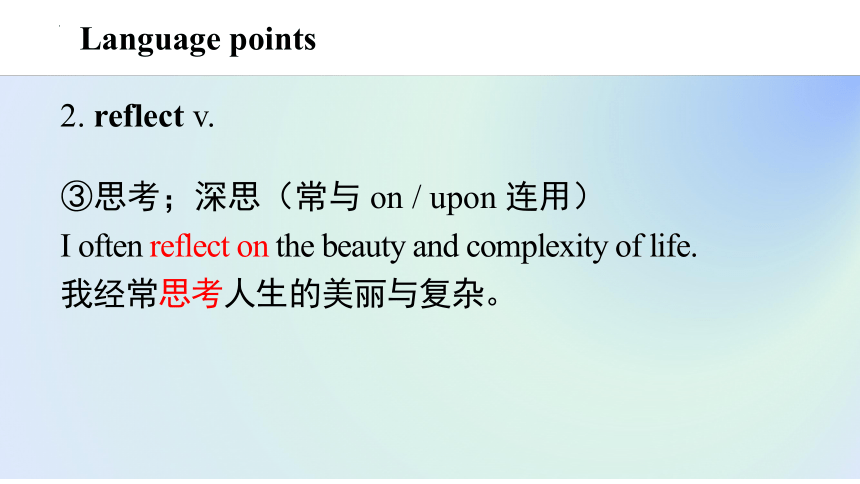 Language points

2. reflect v.

③思考；深思（常与 on / upon 连用）
I often reflect on the beauty and complexity of life.
我经常思考人生的美丽与复杂。